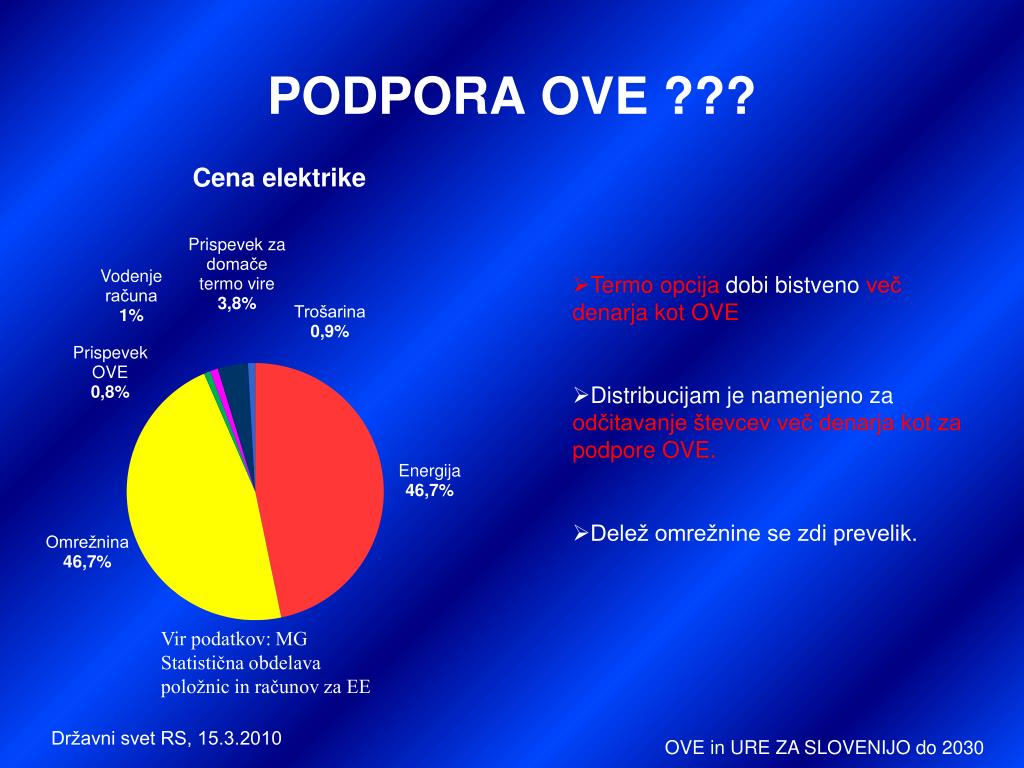 PODPORA OVE ???

Cena elektrike

Prispevek za domače termo vire
3,8%

Vodenje računa
1%

Trošarina
0,9%

Prispevek OVE
0,8%

Energija
46,7%

Omrežnina
46,7%

Vir podatkov: MG
Statistična obdelava položnic in računov za EE

➢Termo opcija dobi bistveno več denarja kot OVE

➢Distribucijam je namenjeno za odčitavanje števcev več denarja kot za podpore OVE.

➢Delež omrežnine se zdi prevelik.

Državni svet RS, 15.3.2010

OVE in URE ZA SLOVENIJO do 2030